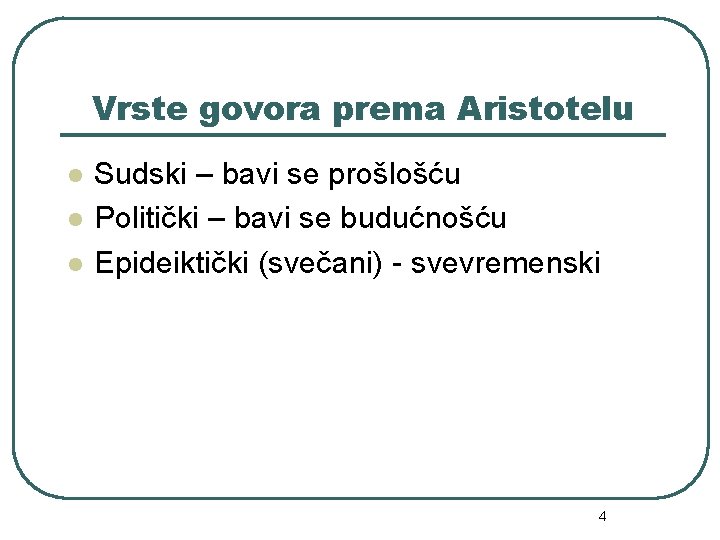 Vrste govora prema Aristotelu

- Sudski – bavi se prošlošću
- Politički – bavi se budućnošću
- Epideiktički (svečani) - svevremenski

4